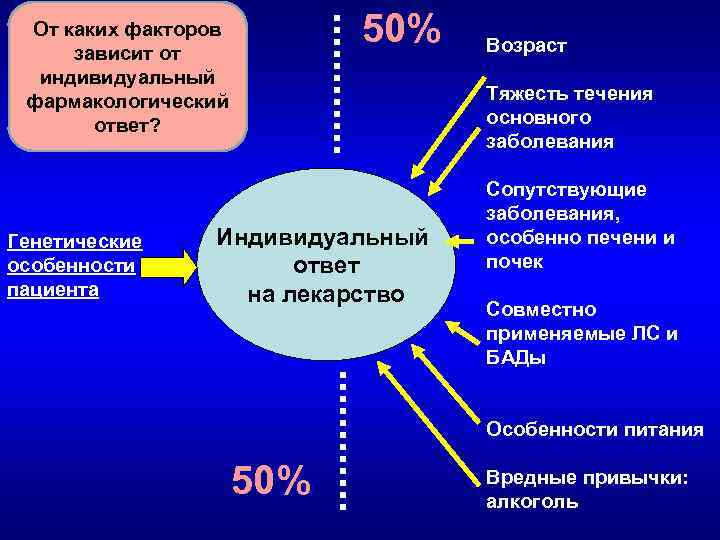 От каких факторов зависит от индивидуальный фармакологический ответ?

50%

Возраст

Тяжесть течения основного заболевания

Сопутствующие заболевания, особенно печени и почек

Генетические особенности пациента

Индивидуальный ответ на лекарство

Совместно применяемые ЛС и БАДы

Особенности питания

50%

Вредные привычки: алкоголь